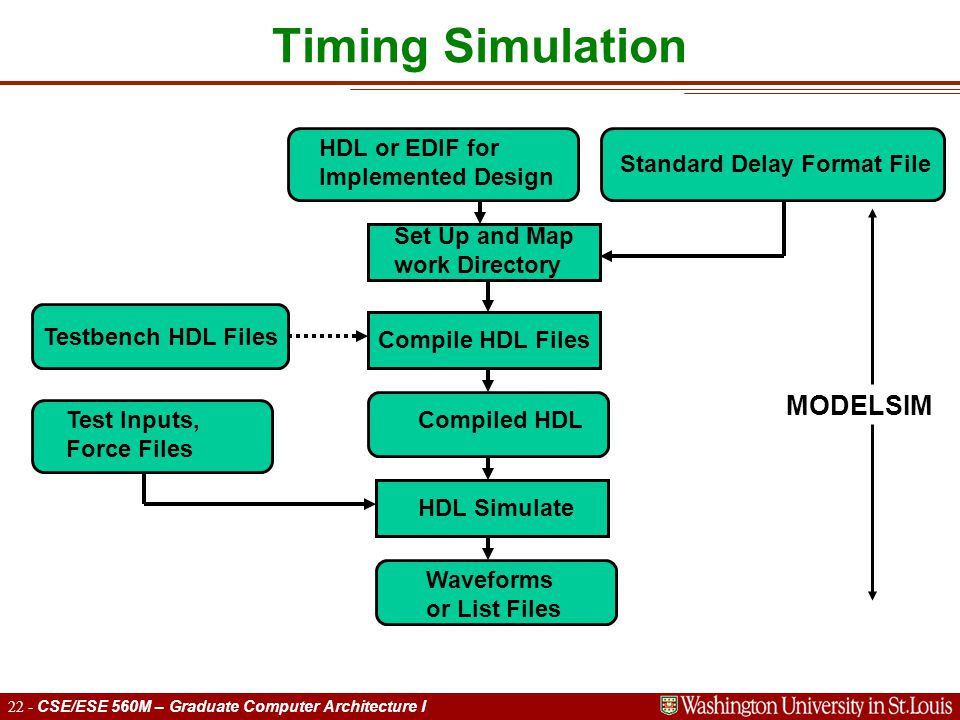 Timing Simulation

HDL or EDIF for Implemented Design

Standard Delay Format File

Set Up and Map work Directory

Testbench HDL Files

Compile HDL Files

Test Inputs, Force Files

Compiled HDL

MODELSIM

HDL Simulate

Waveforms or List Files

22 - CSE/ESE 560M – Graduate Computer Architecture I

Washington University in St.Louis